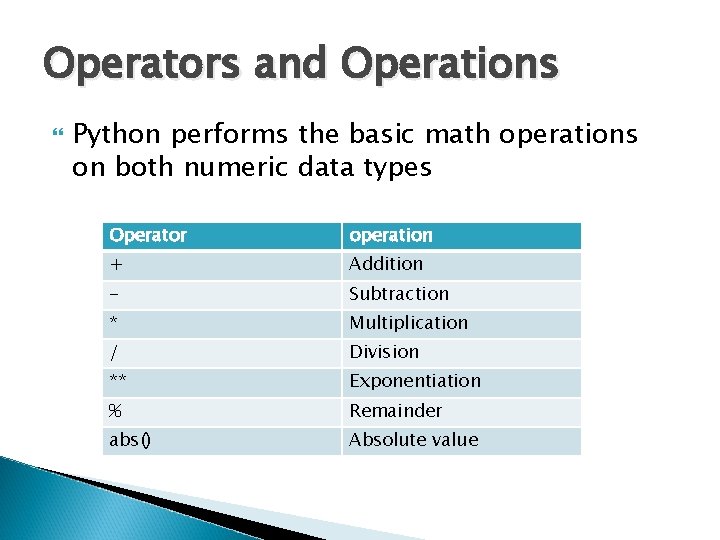 Operators and Operations

Python performs the basic math operations on both numeric data types

| Operator | operation |
|---|---|
| + | Addition |
| - | Subtraction |
| * | Multiplication |
| / | Division |
| ** | Exponentiation |
| % | Remainder |
| abs() | Absolute value |